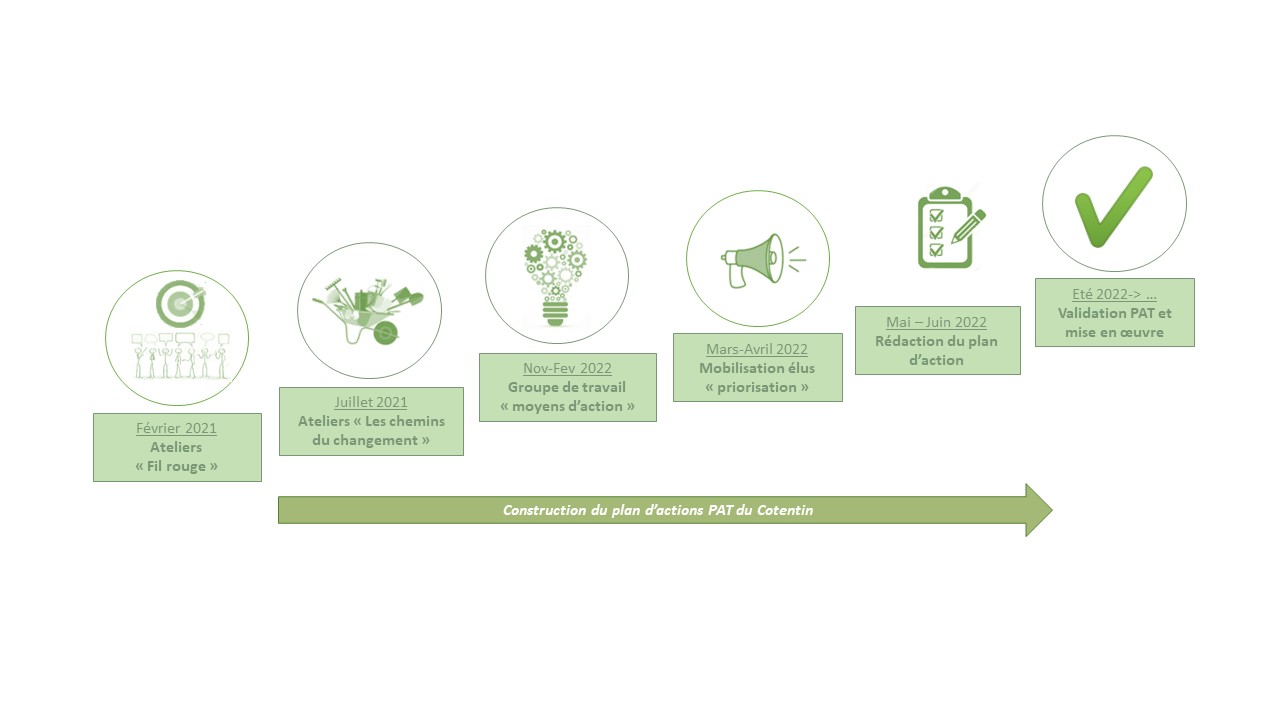 Février 2021
Ateliers
« Fil rouge »

Juillet 2021
Ateliers « Les chemins du changement »

Nov-Fev 2022
Groupe de travail
« moyens d'action »

Mars-Avril 2022
Mobilisation élus
« priorisation »

Mai – Juin 2022
Rédaction du plan d'action

Eté 2022-> …
Validation PAT et mise en œuvre

Construction du plan d'actions PAT du Cotentin